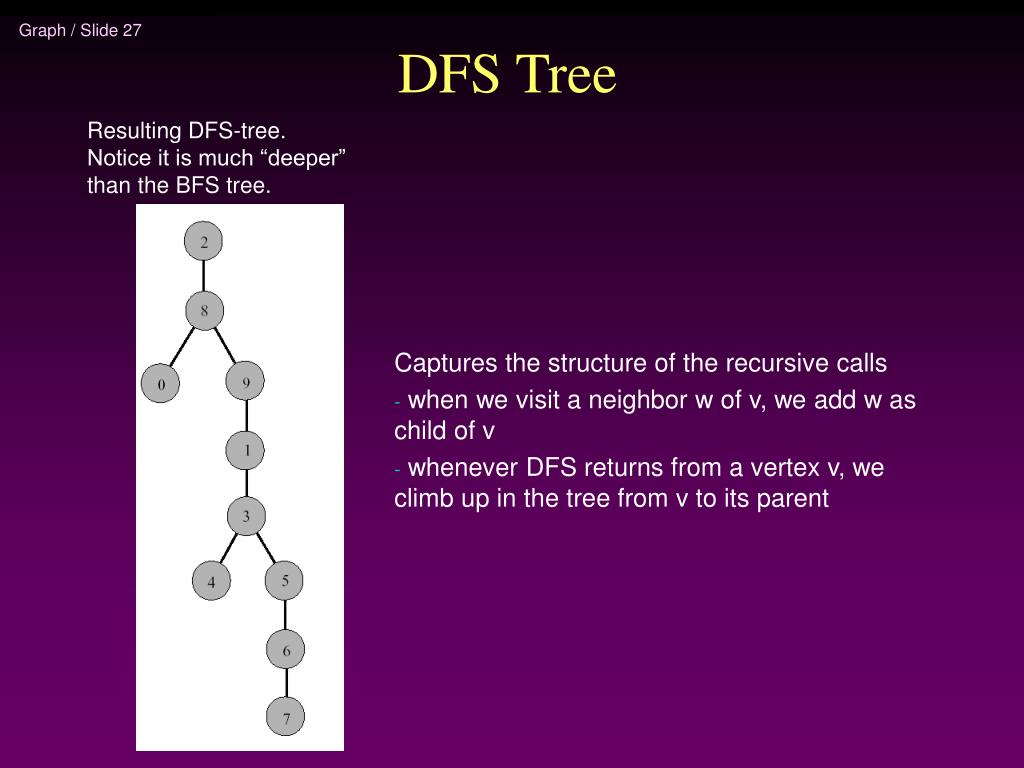 Graph / Slide 27

DFS Tree

Resulting DFS-tree. Notice it is much “deeper” than the BFS tree.

2
8
0
9
1
3
4
5
6
7

Captures the structure of the recursive calls

- when we visit a neighbor w of v, we add w as child of v

- whenever DFS returns from a vertex v, we climb up in the tree from v to its parent